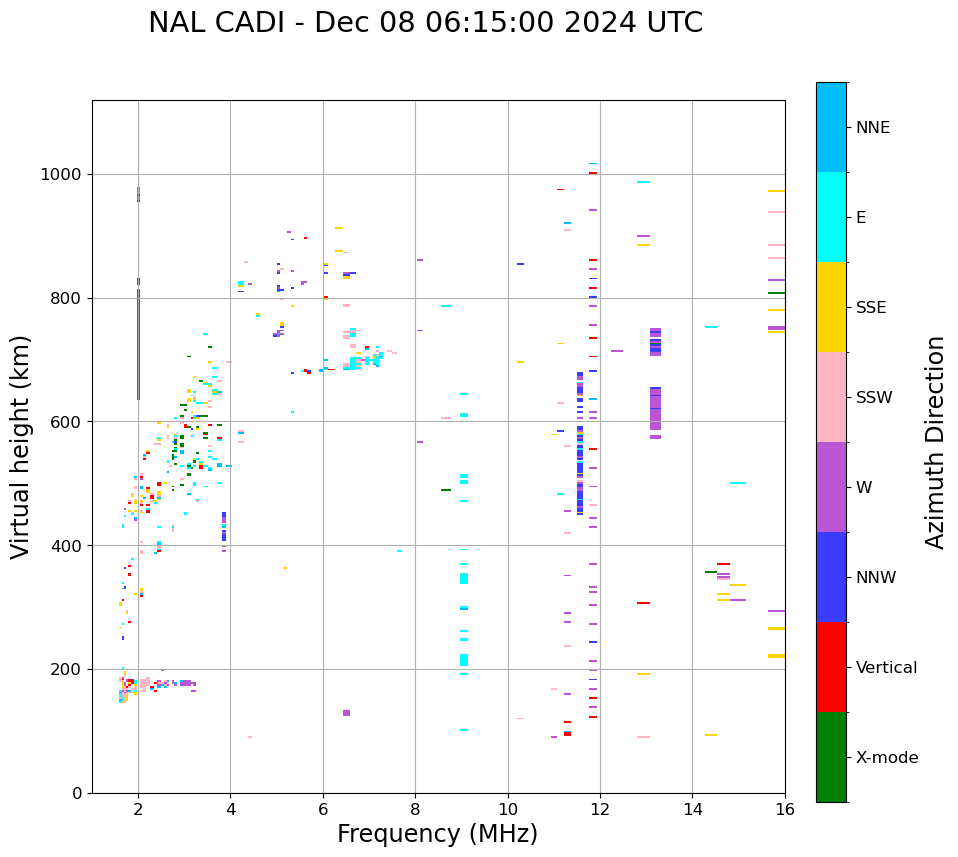 NAL CADI - Dec 08 06:15:00 2024 UTC

Virtual height (km)

1000
800
600
400
200
0

2
4
6
8
10
12
14
16

Frequency (MHz)

NNE
E
SSE
SSW
W
NNW
Vertical
X-mode

Azimuth Direction